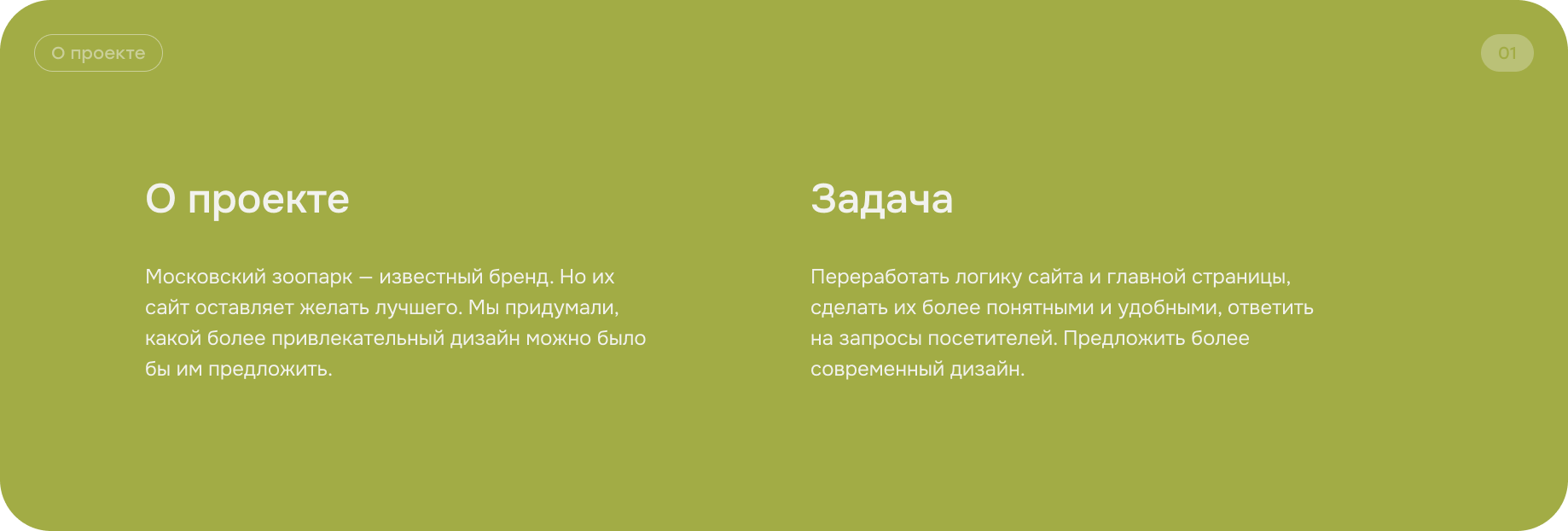 О проекте

01

О проекте

Московский зоопарк — известный бренд. Но их сайт оставляет желать лучшего. Мы придумали, какой более привлекательный дизайн можно было бы им предложить.

Задача

Переработать логику сайта и главной страницы, сделать их более понятными и удобными, ответить на запросы посетителей. Предложить более современный дизайн.